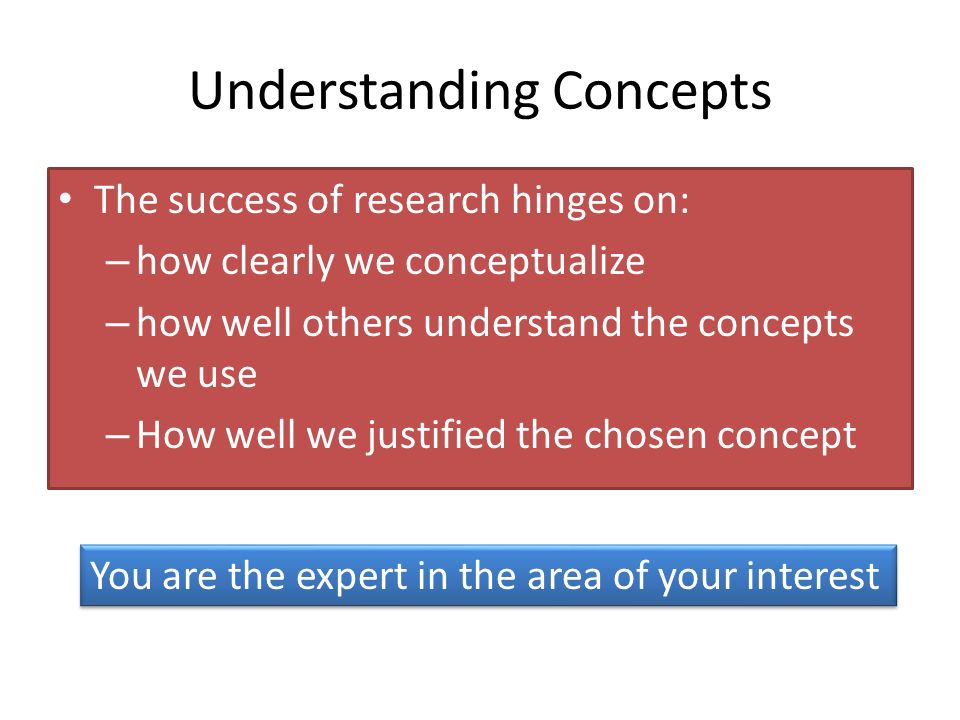 Understanding Concepts

• The success of research hinges on:
– how clearly we conceptualize
– how well others understand the concepts we use
– How well we justified the chosen concept

You are the expert in the area of your interest